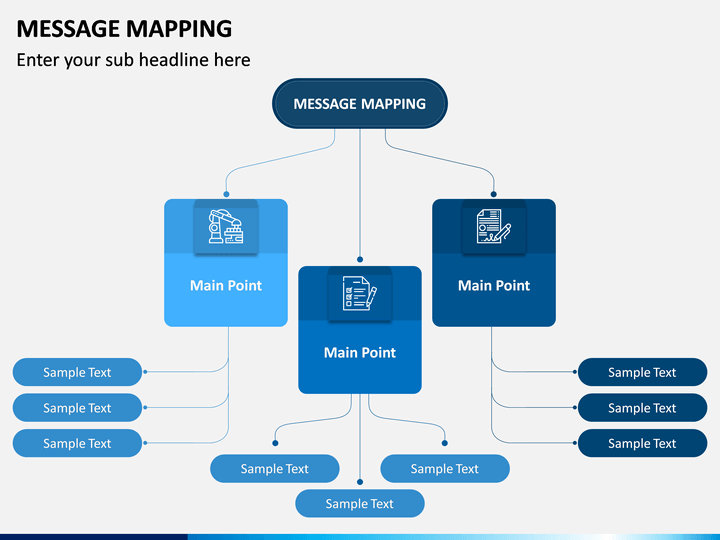 MESSAGE MAPPING

Enter your sub headline here

MESSAGE MAPPING

Main Point

Main Point

Main Point

Sample Text

Sample Text

Sample Text

Sample Text

Sample Text

Sample Text

Sample Text

Sample Text

Sample Text